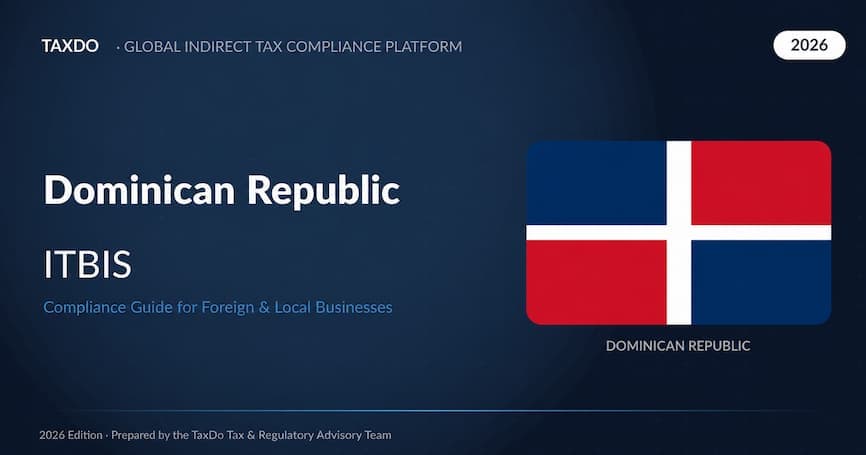 TAXDO · GLOBAL INDIRECT TAX COMPLIANCE PLATFORM

2026

Dominican Republic

ITBIS

Compliance Guide for Foreign & Local Businesses

DOMINICAN REPUBLIC

2026 Edition · Prepared by the TaxDo Tax & Regulatory Advisory Team